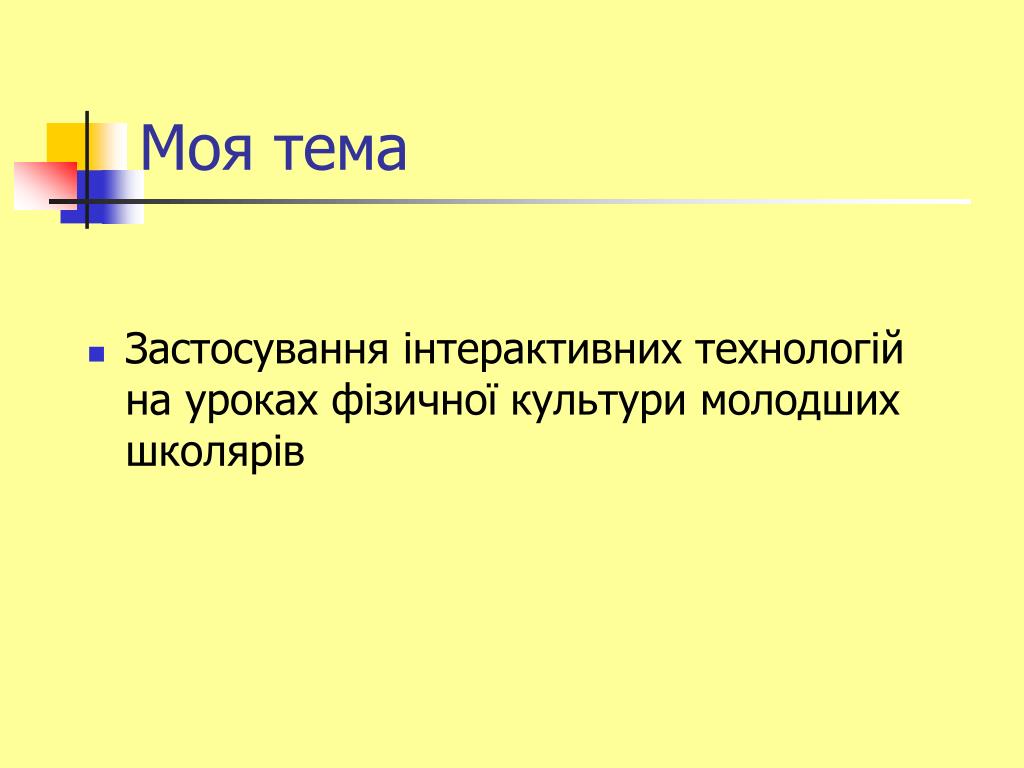 Моя тема

Застосування інтерактивних технологій на уроках фізичної культури молодших школярів